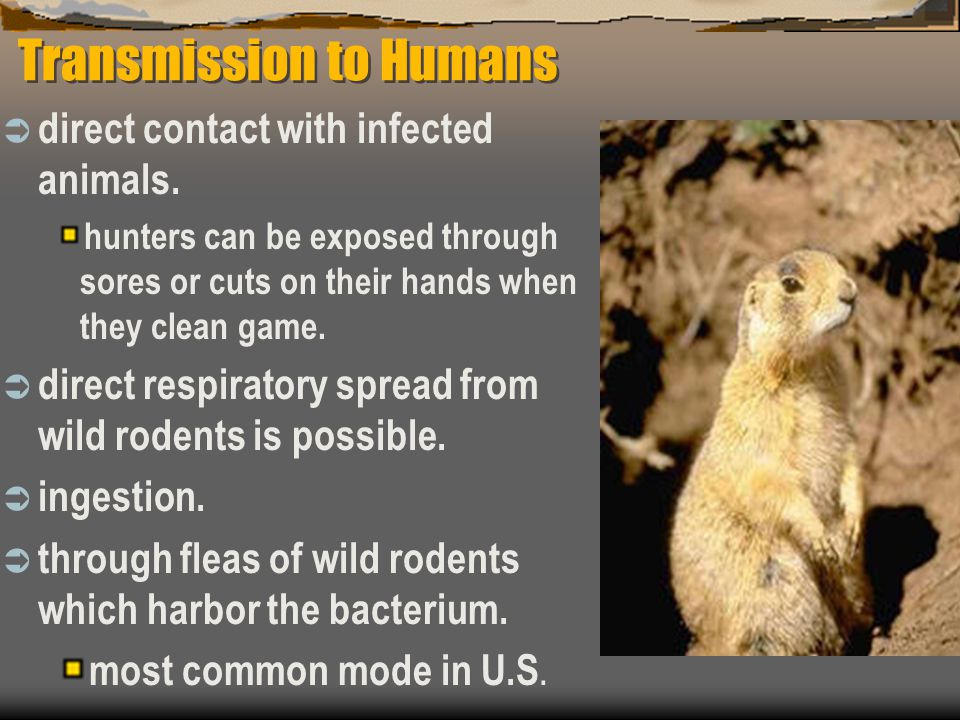 Transmission to Humans

direct contact with infected animals.

hunters can be exposed through sores or cuts on their hands when they clean game.

direct respiratory spread from wild rodents is possible.

ingestion.

through fleas of wild rodents which harbor the bacterium.

most common mode in U.S.